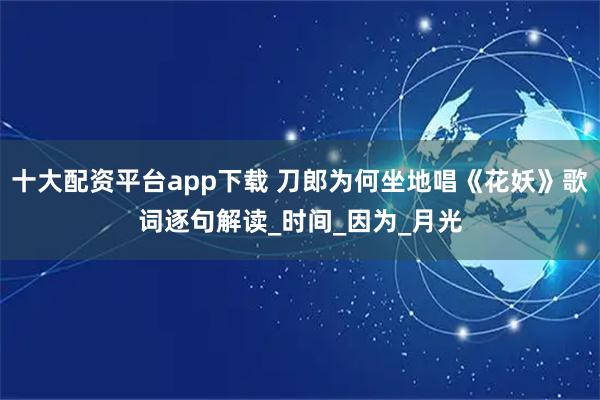 十大配资平台app下载 刀郎为何坐地唱《花妖》歌词逐句解读_时间_因为_月光